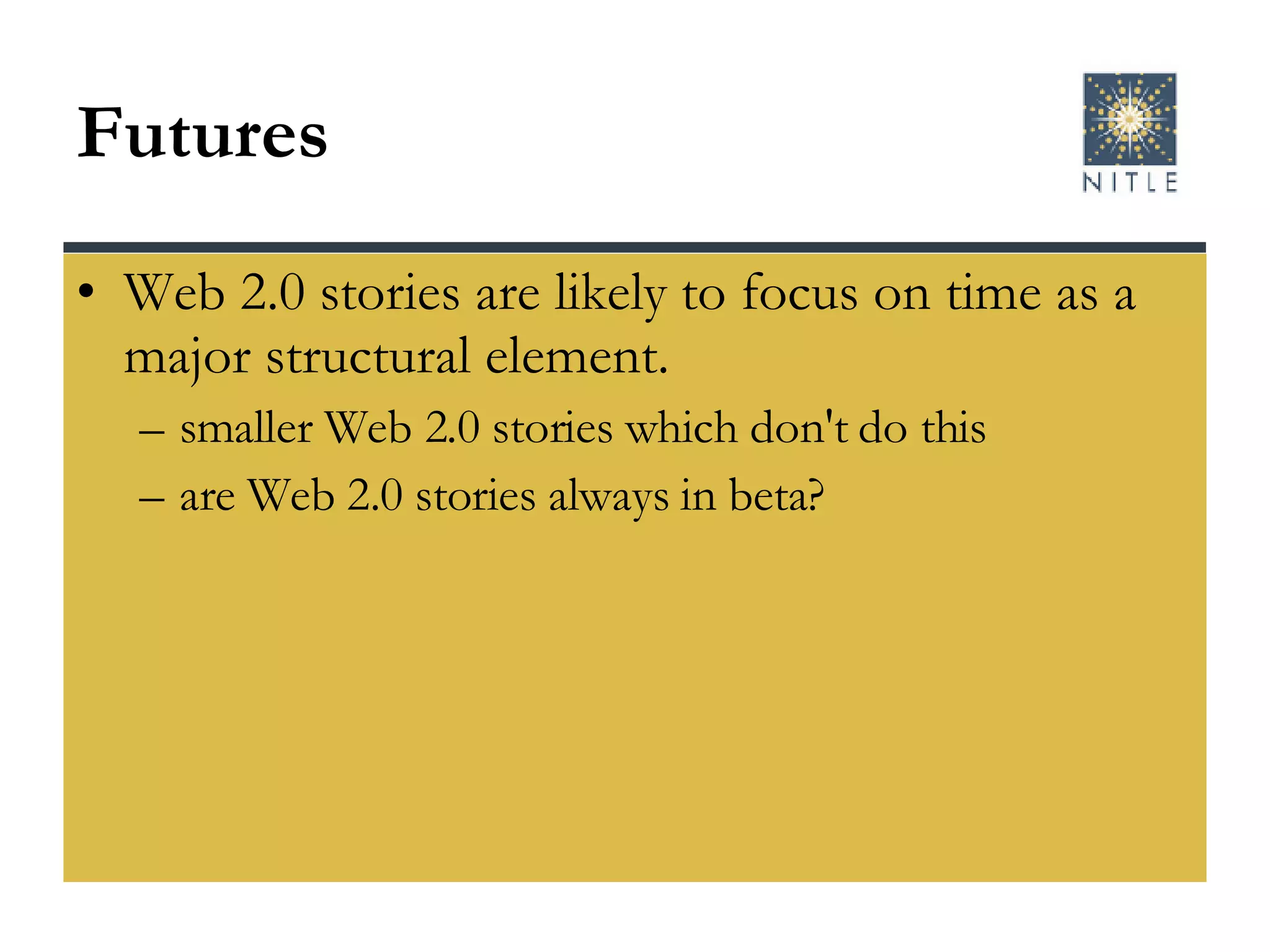 Futures

NITLE

• Web 2.0 stories are likely to focus on time as a major structural element.
– smaller Web 2.0 stories which don't do this
– are Web 2.0 stories always in beta?